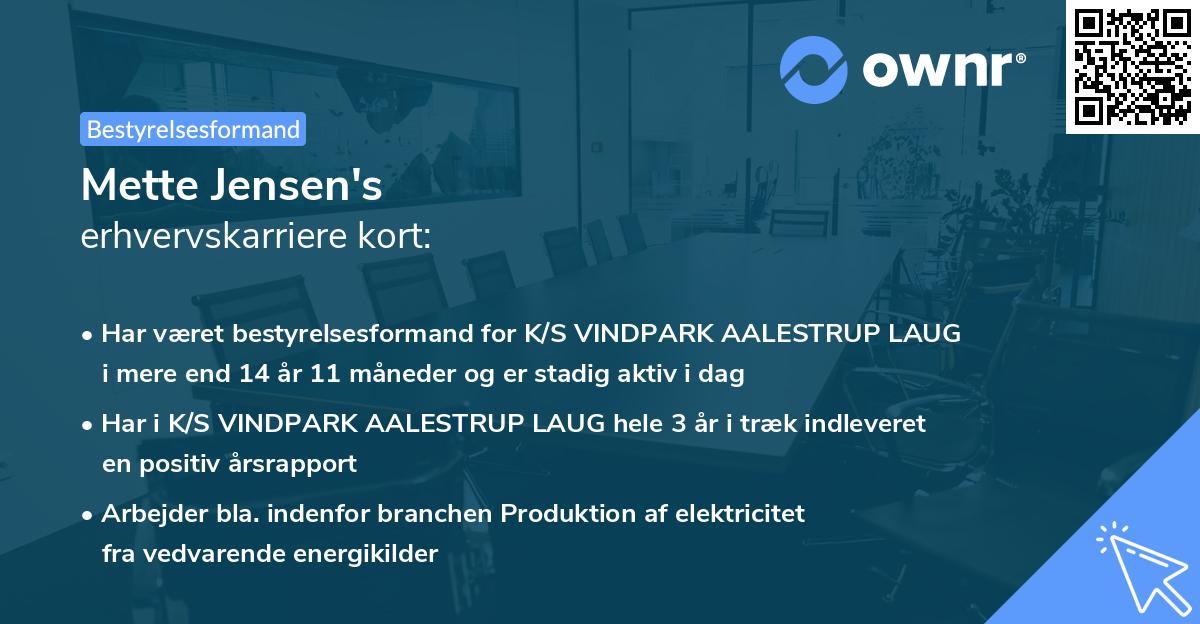 ownr®

Bestyrelsesformand

Mette Jensen's
erhvervskarriere kort:

• Har været bestyrelsesformand for K/S VINDPARK AALESTRUP LAUG i mere end 14 år 11 måneder og er stadig aktiv i dag

• Har i K/S VINDPARK AALESTRUP LAUG hele 3 år i træk indleveret en positiv årsrapport

• Arbejder bla. indenfor branchen Produktion af elektricitet fra vedvarende energikilder